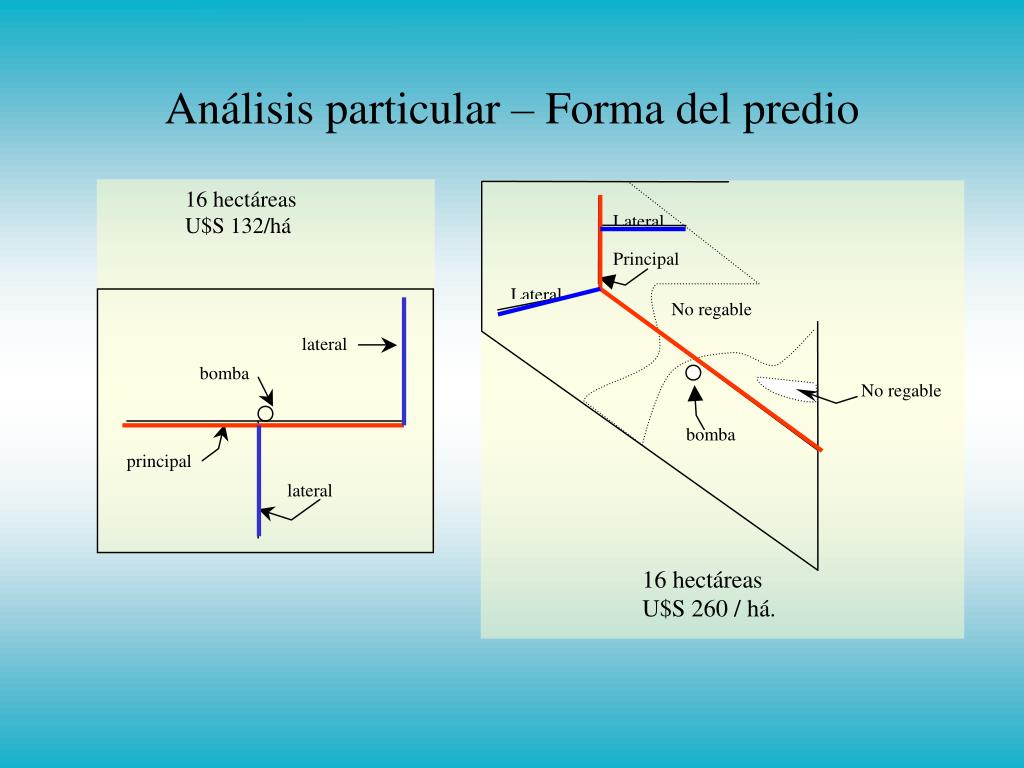 Análisis particular – Forma del predio

16 hectáreas
U$S 132/há

lateral

bomba

principal

lateral

Lateral

Principal

Lateral

No regable

No regable

bomba

16 hectáreas
U$S 260 / há.